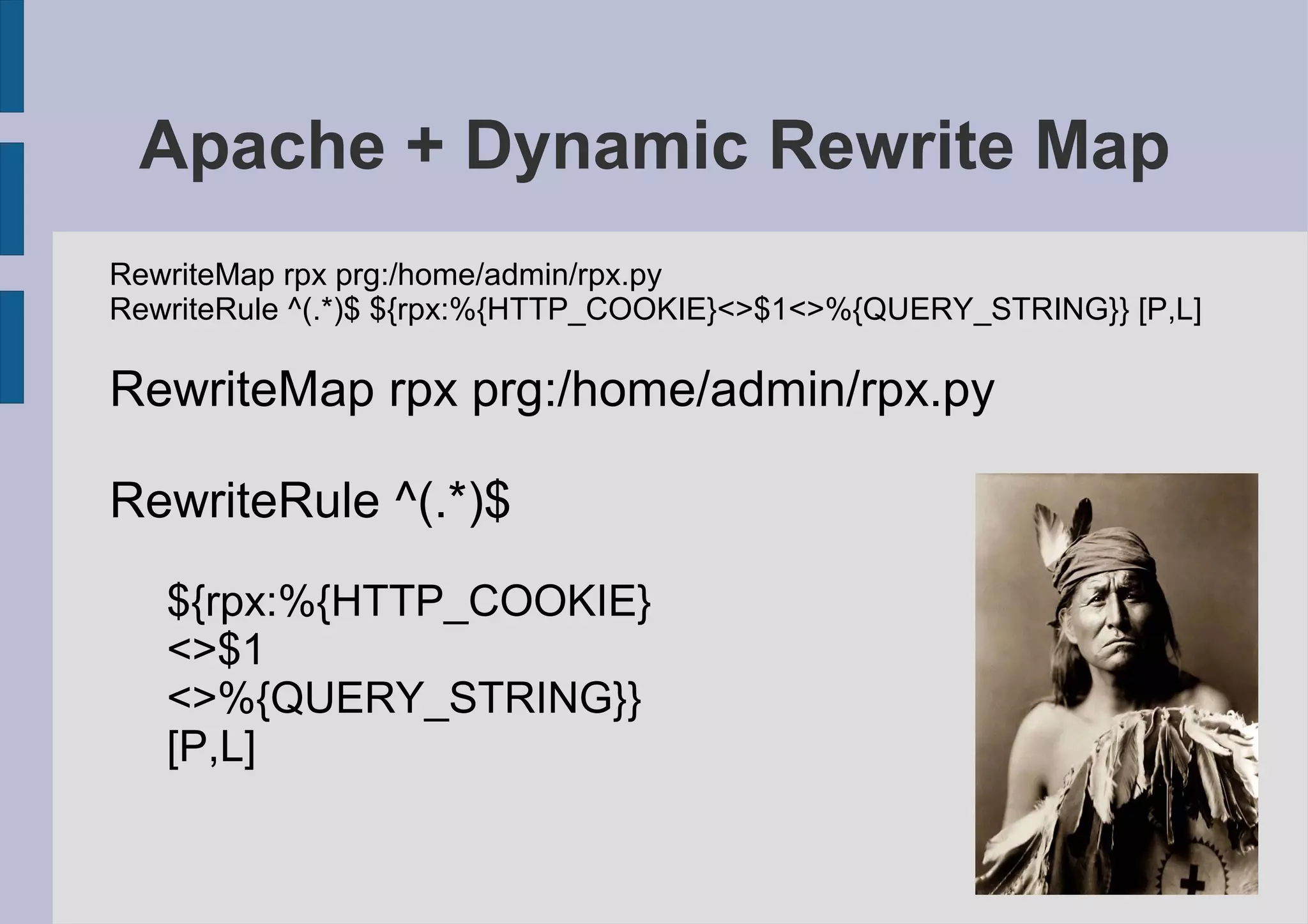 Apache + Dynamic Rewrite Map

RewriteMap rpx prg:/home/admin/rpx.py
RewriteRule ^(.*)$ ${rpx:%{HTTP_COOKIE}<>$1<>%{QUERY_STRING}} [P,L]

RewriteMap rpx prg:/home/admin/rpx.py

RewriteRule ^(.*)$

${rpx:%{HTTP_COOKIE}
<>$1
<>%{QUERY_STRING}}
[P,L]